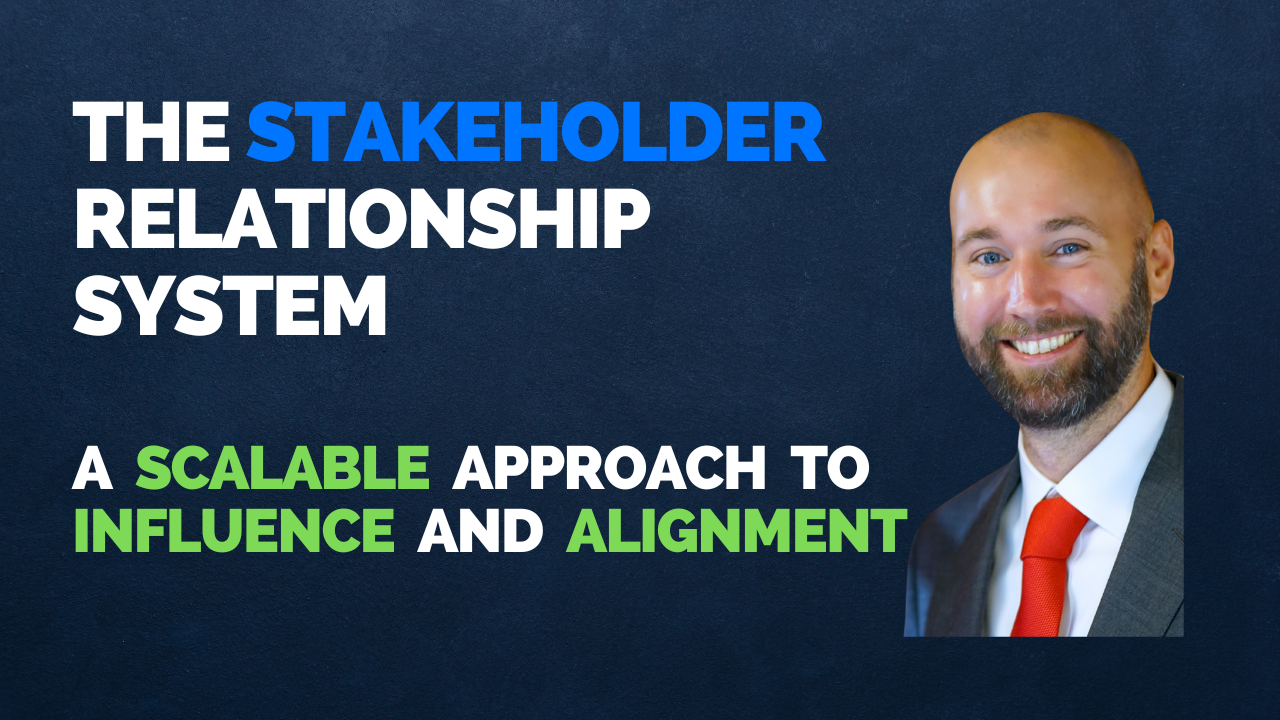 THE STAKEHOLDER RELATIONSHIP SYSTEM

A SCALABLE APPROACH TO INFLUENCE AND ALIGNMENT